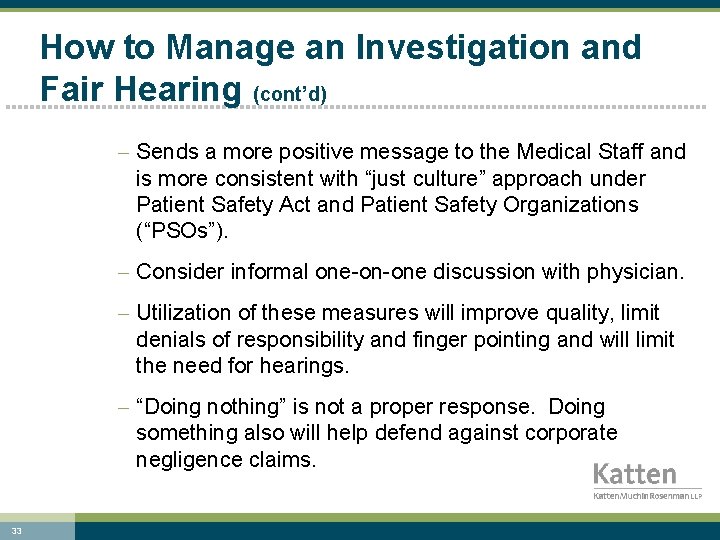 How to Manage an Investigation and Fair Hearing (cont'd)

– Sends a more positive message to the Medical Staff and is more consistent with "just culture" approach under Patient Safety Act and Patient Safety Organizations ("PSOs").

– Consider informal one-on-one discussion with physician.

– Utilization of these measures will improve quality, limit denials of responsibility and finger pointing and will limit the need for hearings.

– "Doing nothing" is not a proper response. Doing something also will help defend against corporate negligence claims.

Katten
KattenMuchinRosenman LLP

33